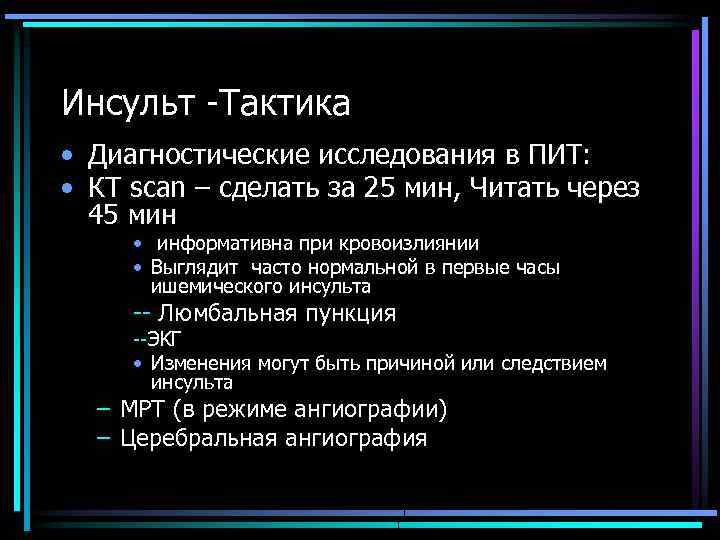 Инсульт -Тактика

• Диагностические исследования в ПИТ:
• КТ scan – сделать за 25 мин, Читать через 45 мин
  • информативна при кровоизлиянии
  • Выглядит часто нормальной в первые часы ишемического инсульта
  -- Люмбальная пункция
  --ЭКГ
  • Изменения могут быть причиной или следствием инсульта
– МРТ (в режиме ангиографии)
– Церебральная ангиография